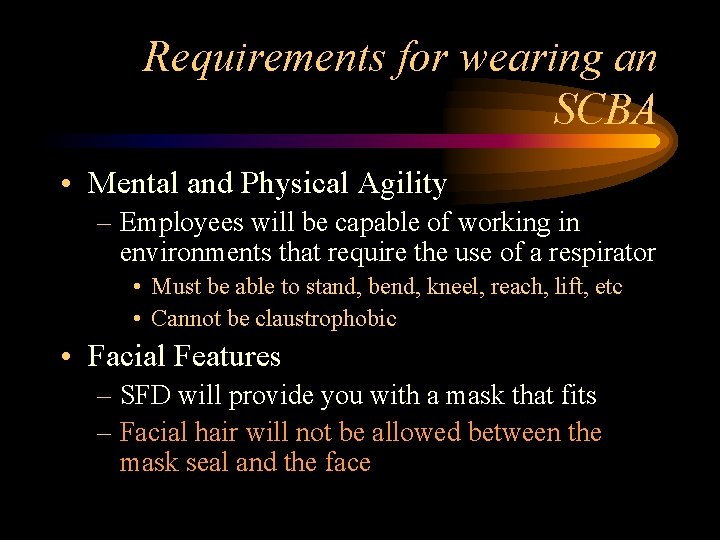 Requirements for wearing an SCBA

• Mental and Physical Agility
– Employees will be capable of working in environments that require the use of a respirator
• Must be able to stand, bend, kneel, reach, lift, etc
• Cannot be claustrophobic

• Facial Features
– SFD will provide you with a mask that fits
– Facial hair will not be allowed between the mask seal and the face